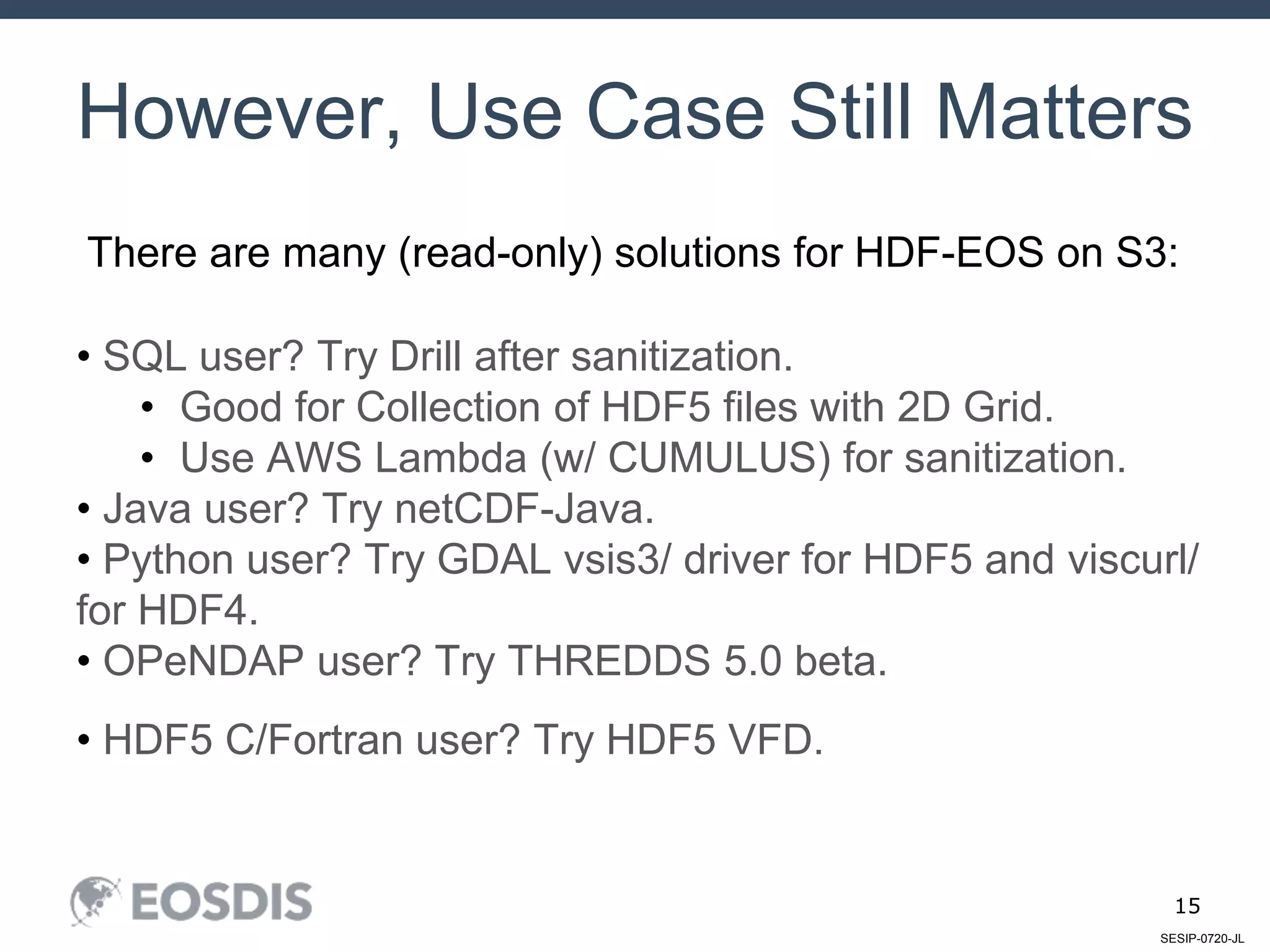 However, Use Case Still Matters

There are many (read-only) solutions for HDF-EOS on S3:

• SQL user? Try Drill after sanitization.
  • Good for Collection of HDF5 files with 2D Grid.
  • Use AWS Lambda (w/ CUMULUS) for sanitization.
• Java user? Try netCDF-Java.
• Python user? Try GDAL vsis3/ driver for HDF5 and viscurl/ for HDF4.
• OPeNDAP user? Try THREDDS 5.0 beta.

• HDF5 C/Fortran user? Try HDF5 VFD.

EOSDIS

15

SESIP-0720-JL